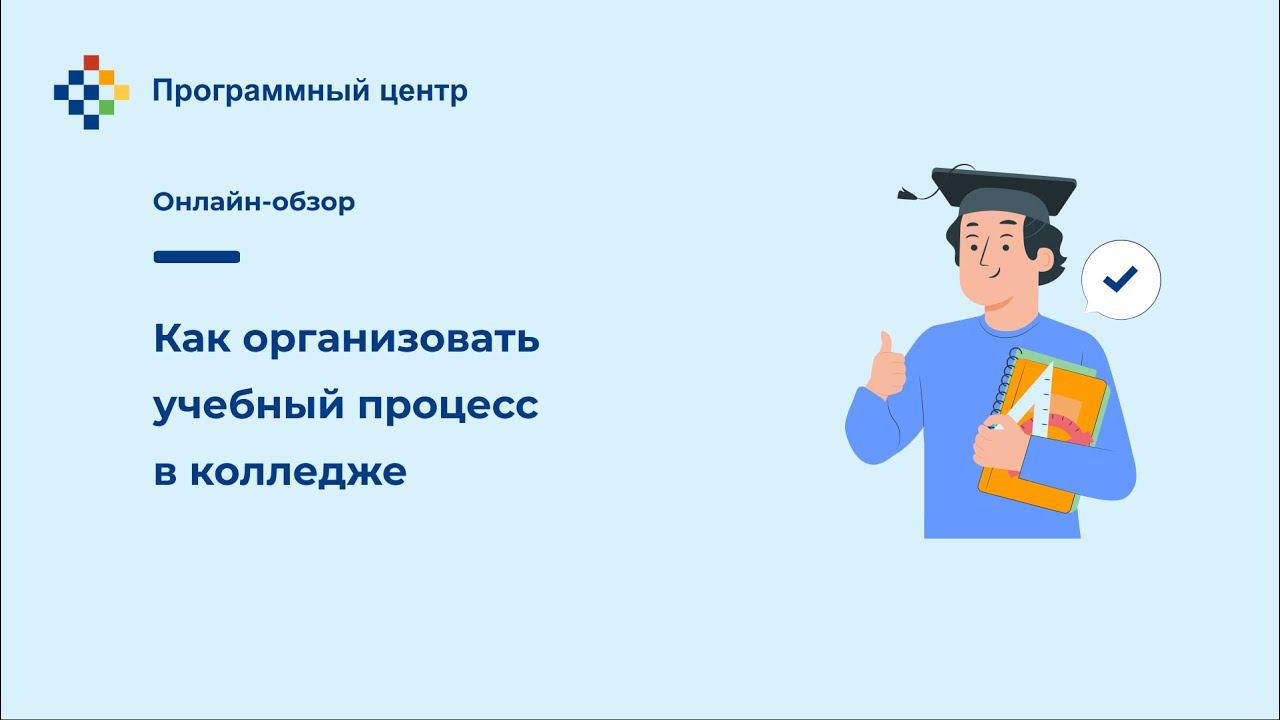 Программный центр

Онлайн-обзор

Как организовать учебный процесс в колледже